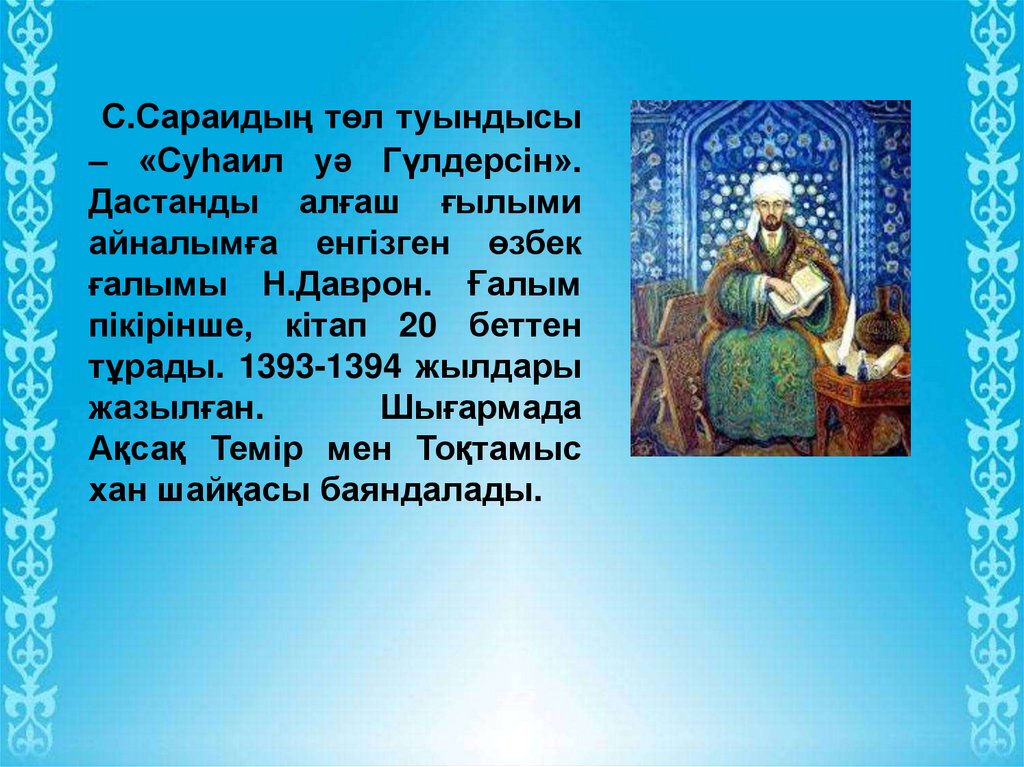 С.Сараидың төл туындысы – «Суһаил уә Гүлдерсін». Дастанды алғаш ғылыми айналымға енгізген өзбек ғалымы Н.Даврон. Ғалым пікірінше, кітап 20 беттен тұрады. 1393-1394 жылдары жазылған. Шығармада Ақсақ Темір мен Тоқтамыс хан шайқасы баяндалады.